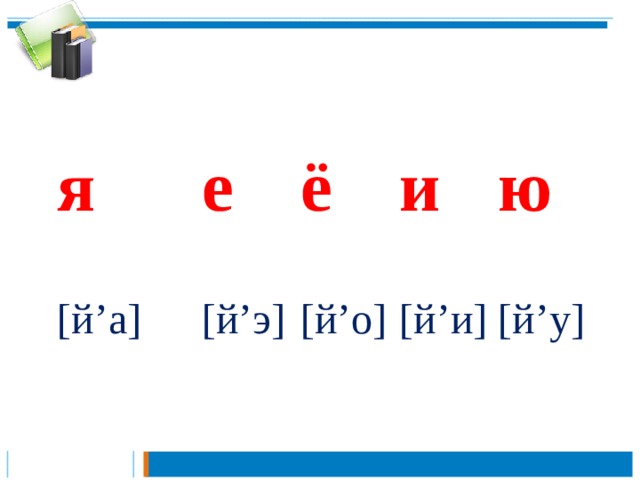 я е ё и ю

[й’а] [й’э] [й’о] [й’и] [й’у]